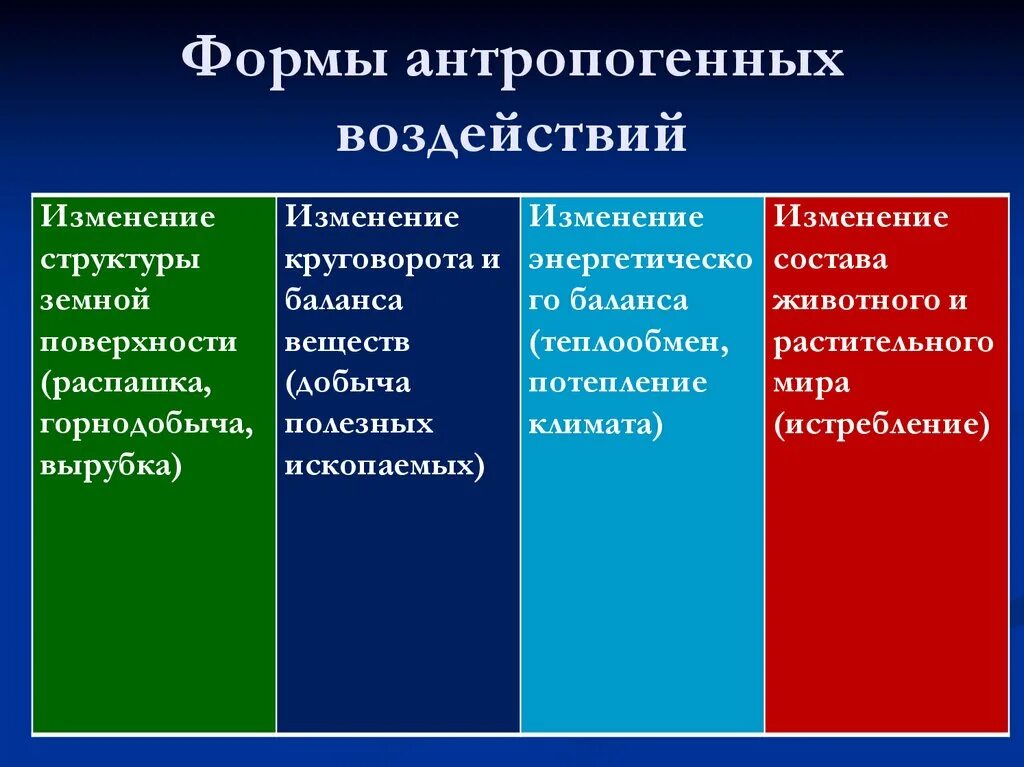 Формы антропогенных воздействий

| Изменение структуры земной поверхности (распашка, горнодобыча, вырубка) | Изменение круговорота и баланса веществ (добыча полезных ископаемых) | Изменение энергетического баланса (теплообмен, потепление климата) | Изменение состава животного и растительного мира (истребление) |
|---|---|---|---|